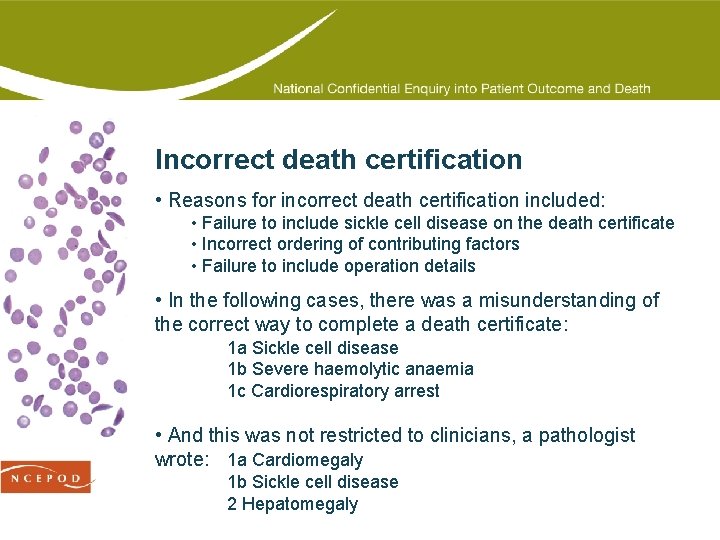 National Confidential Enquiry into Patient Outcome and Death

Incorrect death certification

• Reasons for incorrect death certification included:
• Failure to include sickle cell disease on the death certificate
• Incorrect ordering of contributing factors
• Failure to include operation details

• In the following cases, there was a misunderstanding of the correct way to complete a death certificate:
1a Sickle cell disease
1b Severe haemolytic anaemia
1c Cardiorespiratory arrest

• And this was not restricted to clinicians, a pathologist wrote: 1a Cardiomegaly
1b Sickle cell disease
2 Hepatomegaly

NCEPOD